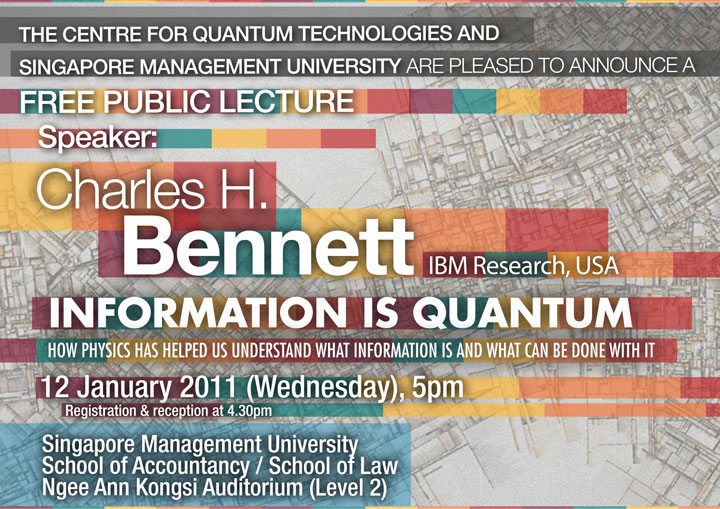 THE CENTRE FOR QUANTUM TECHNOLOGIES AND SINGAPORE MANAGEMENT UNIVERSITY ARE PLEASED TO ANNOUNCE A

FREE PUBLIC LECTURE

Speaker:

Charles H. Bennett IBM Research, USA

INFORMATION IS QUANTUM

HOW PHYSICS HAS HELPED US UNDERSTAND WHAT INFORMATION IS AND WHAT CAN BE DONE WITH IT

12 January 2011 (Wednesday), 5pm

Registration & reception at 4.30pm

Singapore Management University
School of Accountancy / School of Law
Ngee Ann Kongsi Auditorium (Level 2)